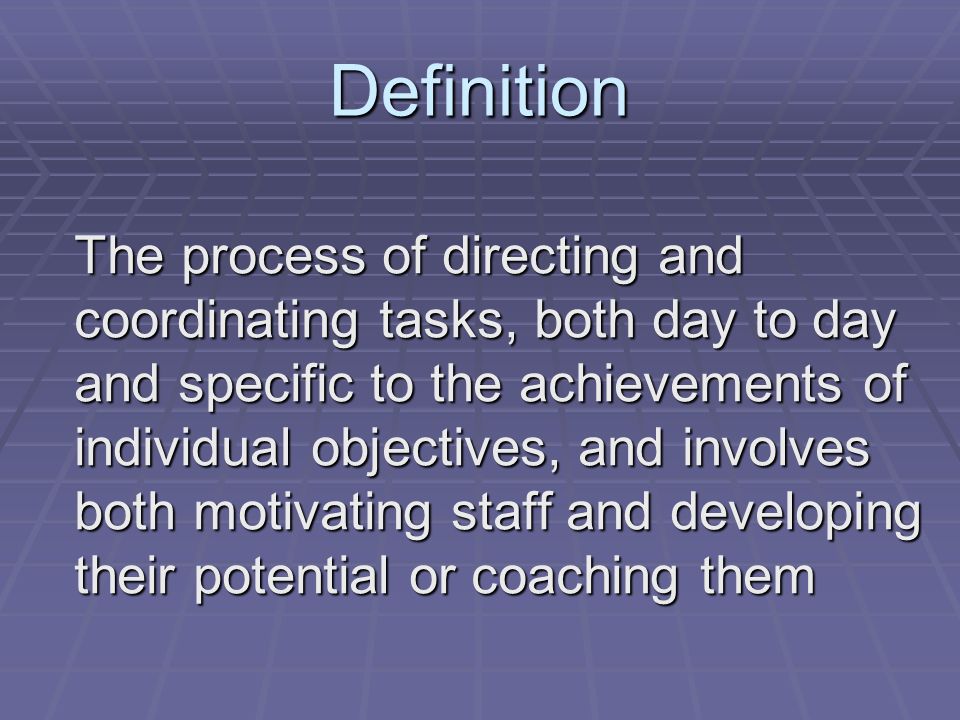 Definition

The process of directing and coordinating tasks, both day to day and specific to the achievements of individual objectives, and involves both motivating staff and developing their potential or coaching them